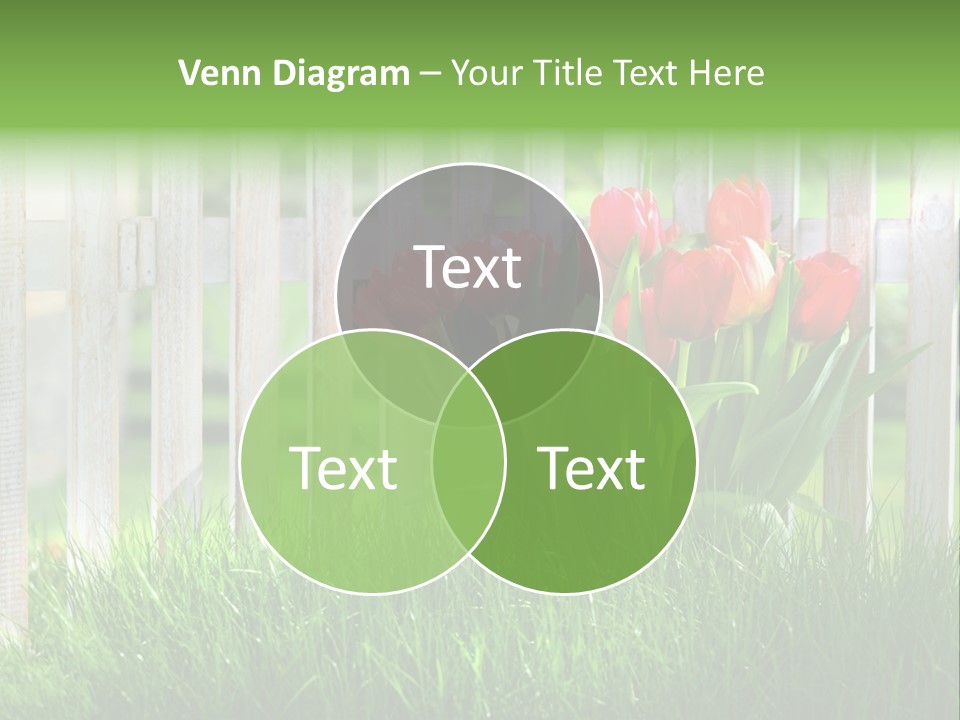 Venn Diagram – Your Title Text Here

Text

Text

Text